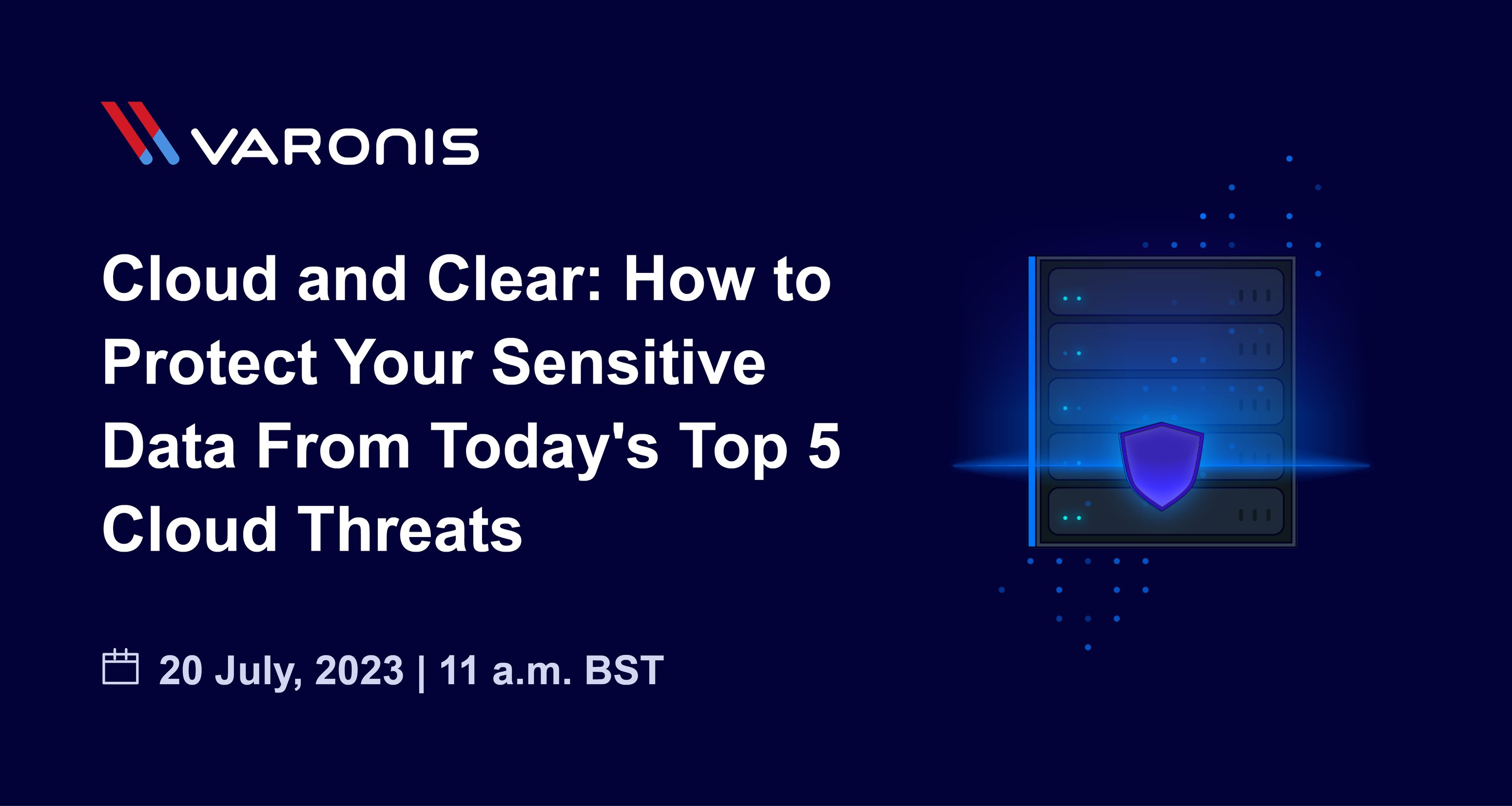 VARONIS

Cloud and Clear: How to Protect Your Sensitive Data From Today's Top 5 Cloud Threats

20 July, 2023 | 11 a.m. BST